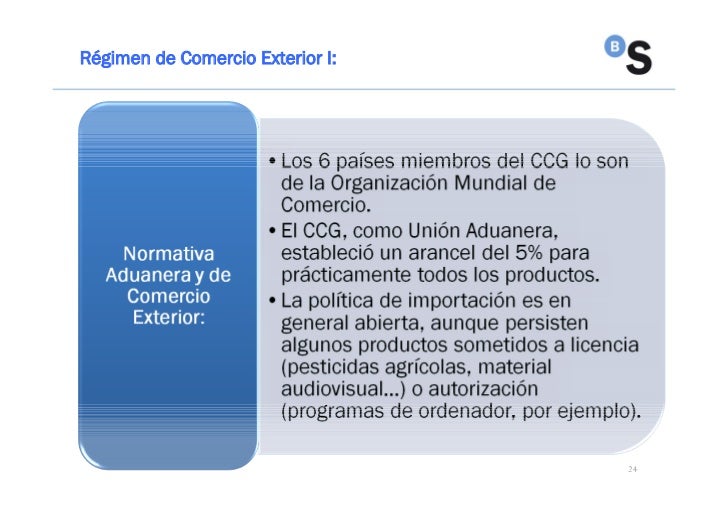 Régimen de Comercio Exterior I:

B S

Normativa Aduanera y de Comercio Exterior:

• Los 6 países miembros del CCG lo son de la Organización Mundial de Comercio.
• El CCG, como Unión Aduanera, estableció un arancel del 5% para prácticamente todos los productos.
• La política de importación es en general abierta, aunque persisten algunos productos sometidos a licencia (pesticidas agrícolas, material audiovisual...) o autorización (programas de ordenador, por ejemplo).

24